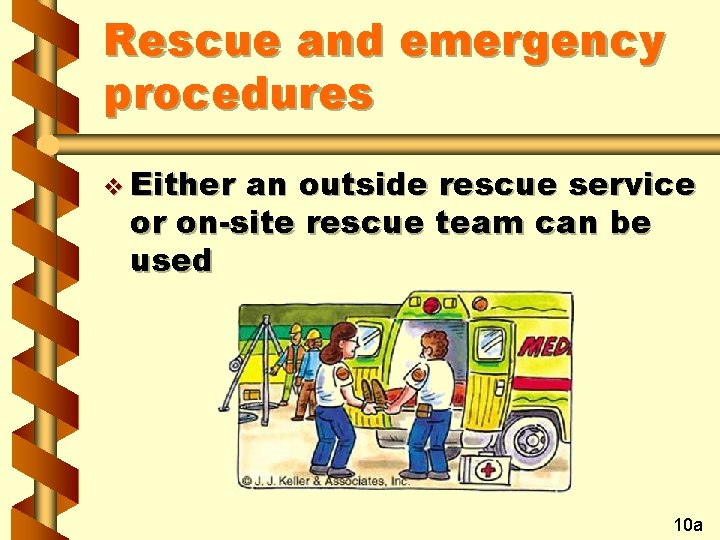 Rescue and emergency procedures

❖ Either an outside rescue service or on-site rescue team can be used

MED

© J. J. Keller & Associates, Inc.

10a